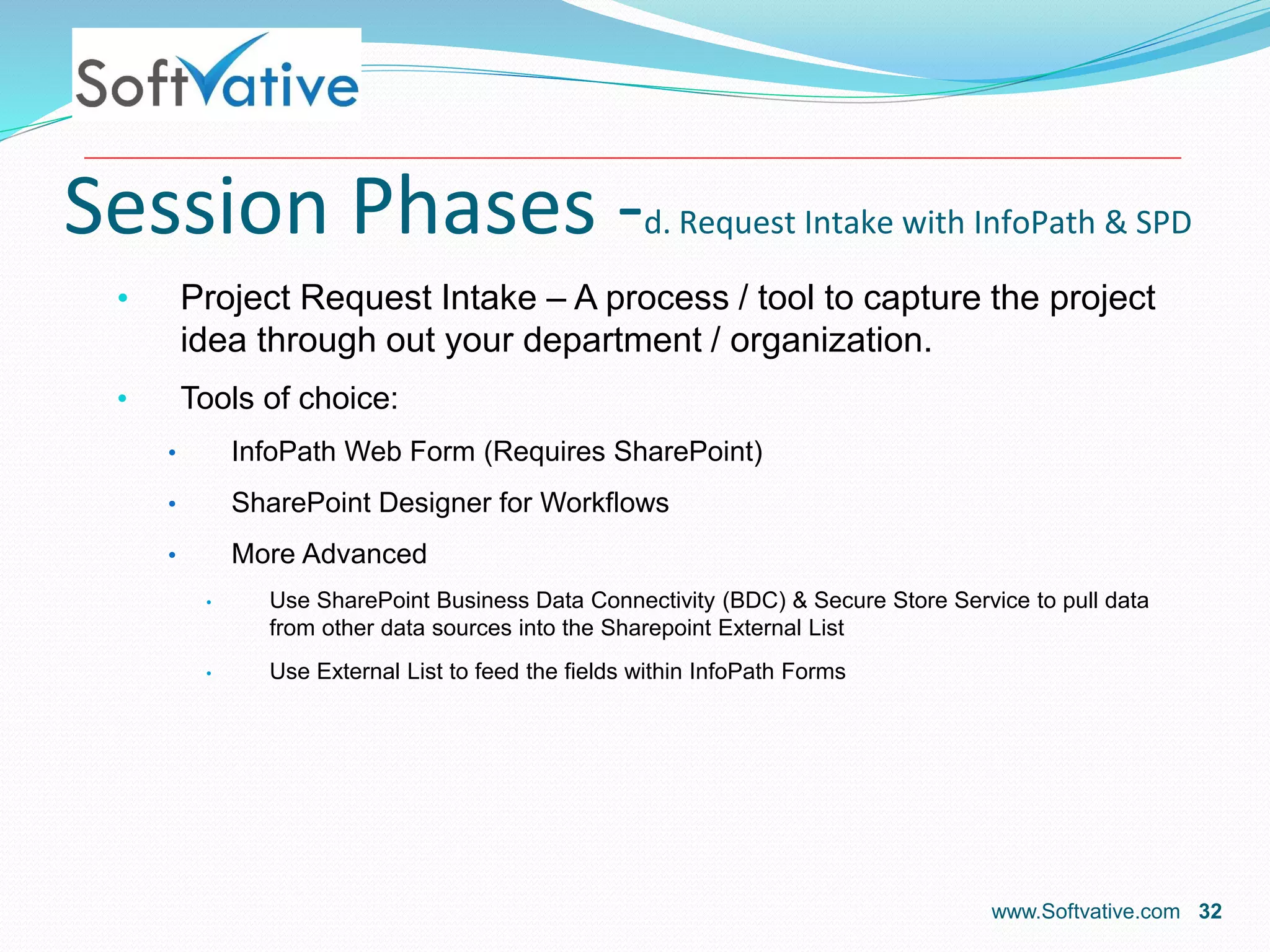 SoftVative

Session Phases -d. Request Intake with InfoPath & SPD

• Project Request Intake – A process / tool to capture the project idea through out your department / organization.

• Tools of choice:

• InfoPath Web Form (Requires SharePoint)

• SharePoint Designer for Workflows

• More Advanced

• Use SharePoint Business Data Connectivity (BDC) & Secure Store Service to pull data from other data sources into the Sharepoint External List

• Use External List to feed the fields within InfoPath Forms

www.Softvative.com 32